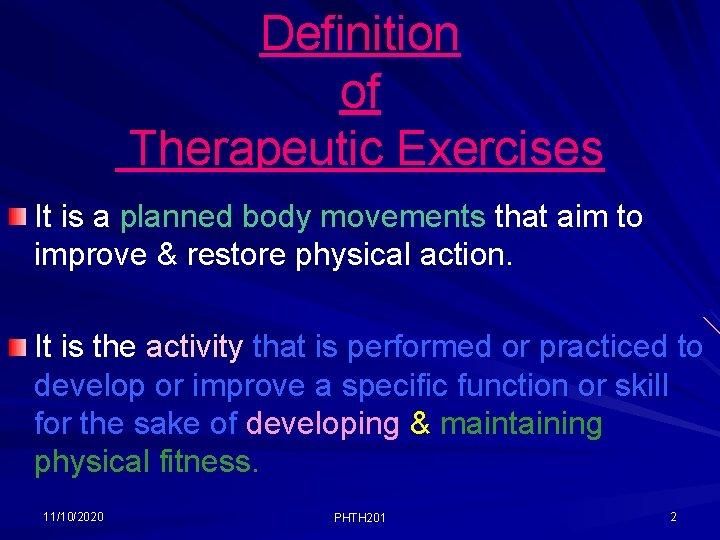 Definition
of
Therapeutic Exercises

It is a planned body movements that aim to improve & restore physical action.

It is the activity that is performed or practiced to develop or improve a specific function or skill for the sake of developing & maintaining physical fitness.

11/10/2020

PHTH201

2